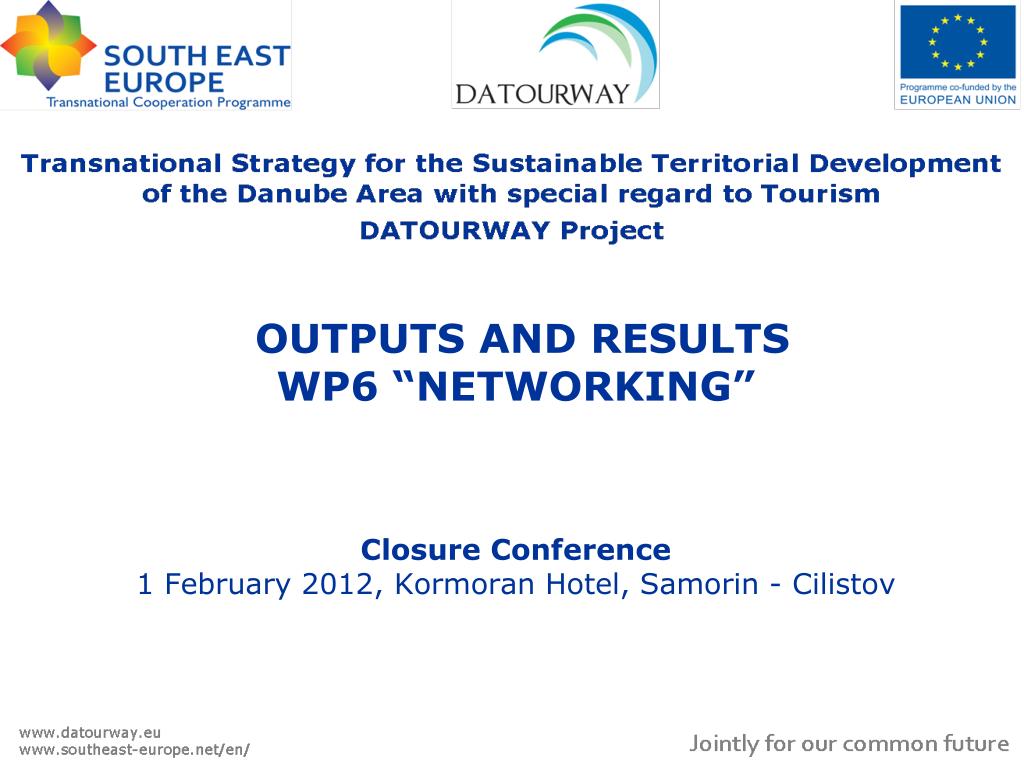 SOUTH EAST EUROPE
Transnational Cooperation Programme

DATOURWAY

Programme co-funded by the
EUROPEAN UNION

Transnational Strategy for the Sustainable Territorial Development of the Danube Area with special regard to Tourism
DATOURWAY Project

OUTPUTS AND RESULTS
WP6 “NETWORKING”

Closure Conference
1 February 2012, Kormoran Hotel, Samorin - Cilistov

www.datourway.eu
www.southeast-europe.net/en/

Jointly for our common future